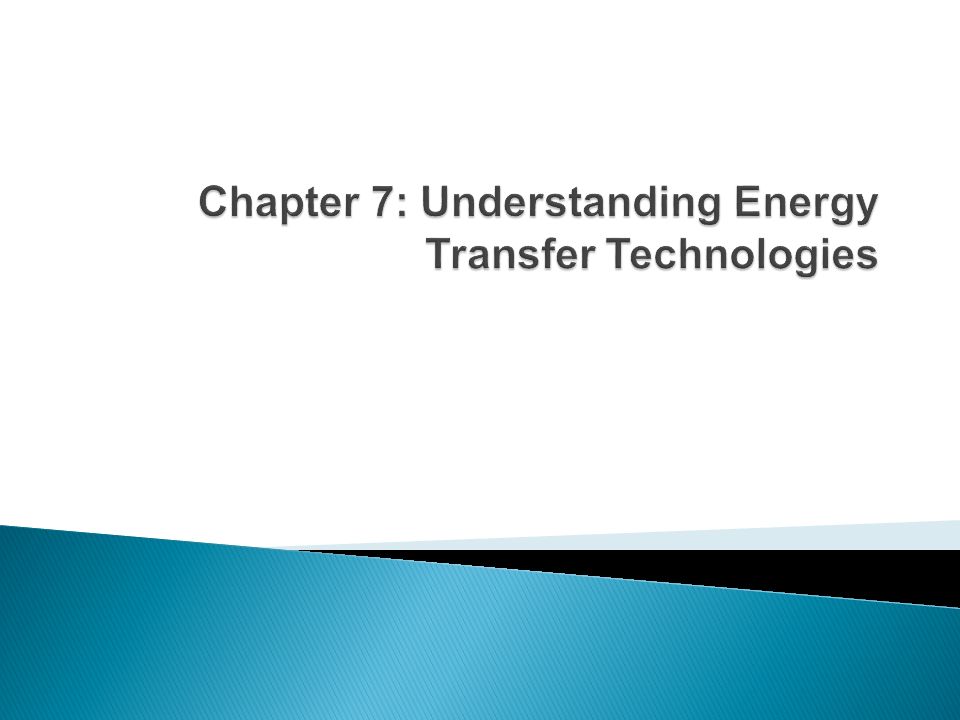 Chapter 7: Understanding Energy Transfer Technologies